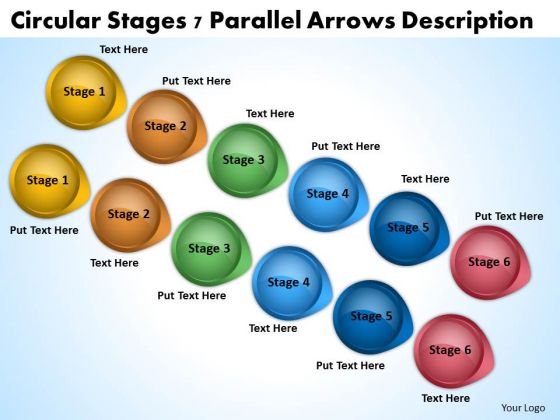 Circular Stages 7 Parallel Arrows Description

Text Here

Stage 1

Put Text Here

Stage 2

Text Here

Stage 3

Put Text Here

Stage 4

Text Here

Stage 5

Put Text Here

Stage 6

Stage 1

Put Text Here

Stage 2

Text Here

Stage 3

Put Text Here

Stage 4

Text Here

Stage 5

Put Text Here

Stage 6

Text Here

Your Logo